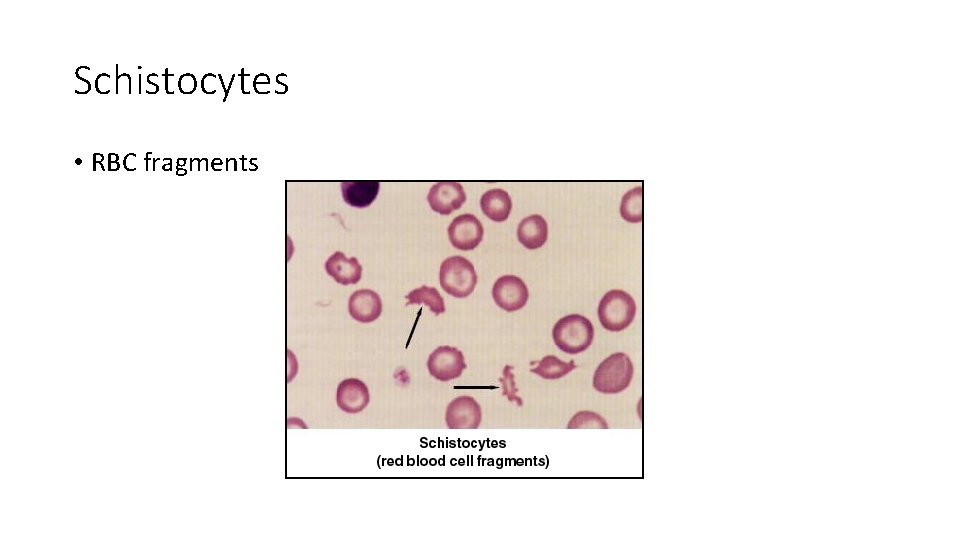 Schistocytes

• RBC fragments

Schistocytes
(red blood cell fragments)